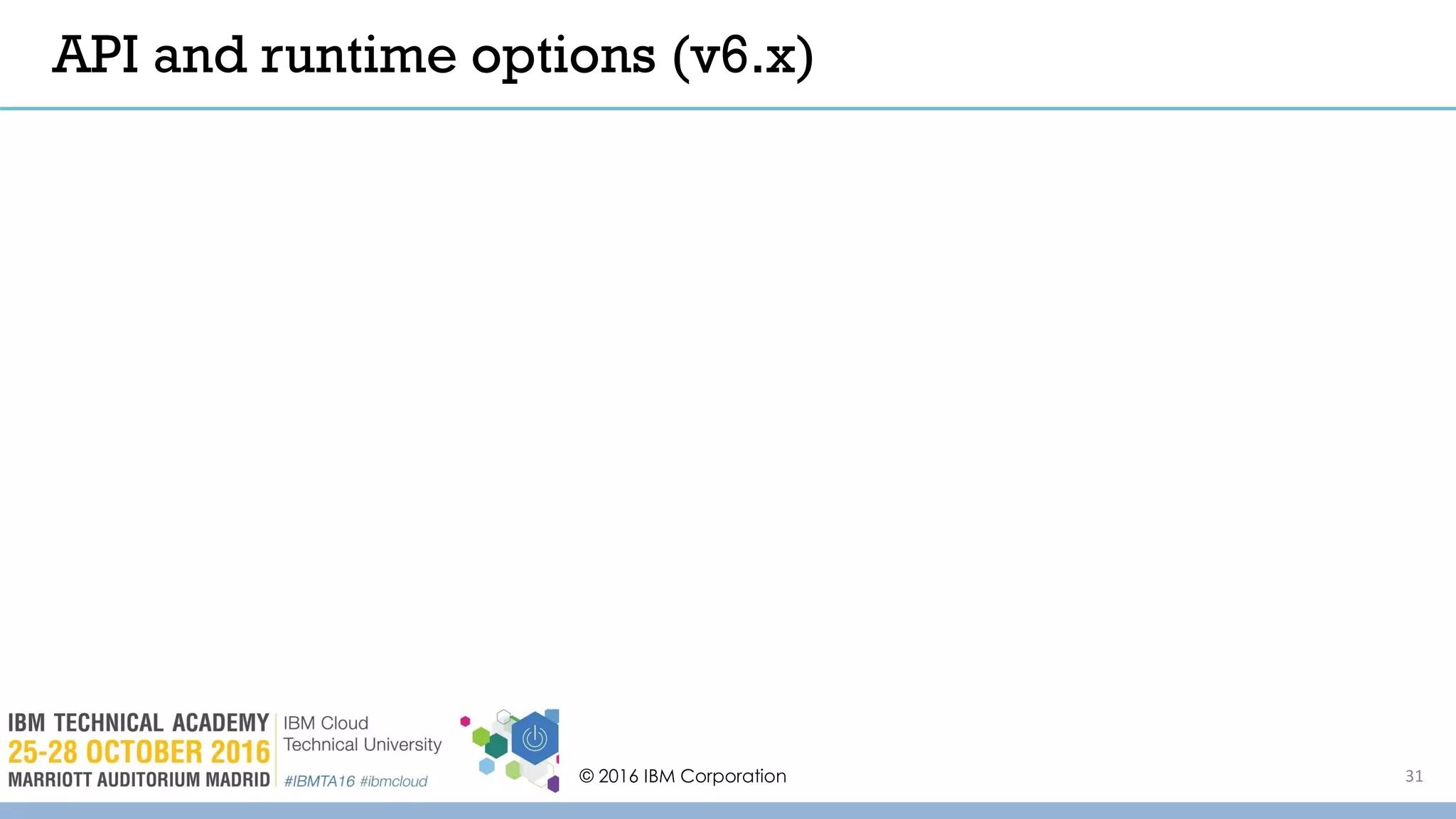 API and runtime options (v6.x)

IBM TECHNICAL ACADEMY
25-28 OCTOBER 2016
MARRIOTT AUDITORIUM MADRID

IBM Cloud
Technical University
#IBMTA16 #ibmcloud

© 2016 IBM Corporation

31